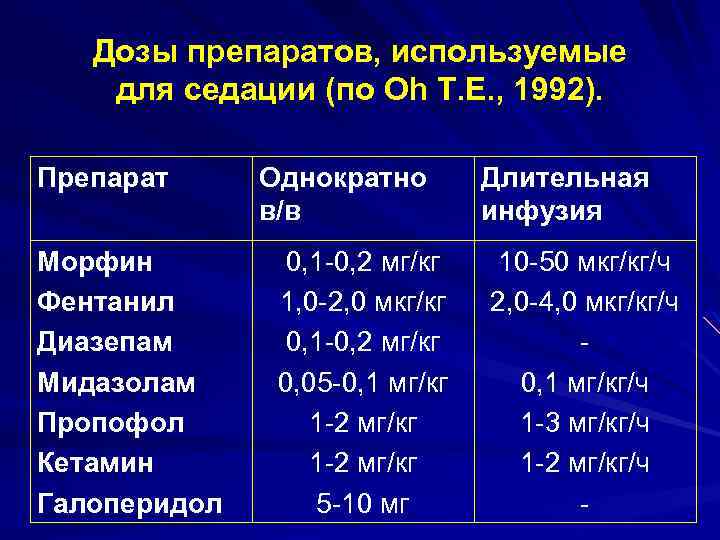 Дозы препаратов, используемые для седации (по Oh T.E., 1992).

| Препарат | Однократно в/в | Длительная инфузия |
|---|---|---|
| Морфин | 0,1-0,2 мг/кг | 10-50 мкг/кг/ч |
| Фентанил | 1,0-2,0 мкг/кг | 2,0-4,0 мкг/кг/ч |
| Диазепам | 0,1-0,2 мг/кг | - |
| Мидазолам | 0,05-0,1 мг/кг | 0,1 мг/кг/ч |
| Пропофол | 1-2 мг/кг | 1-3 мг/кг/ч |
| Кетамин | 1-2 мг/кг | 1-2 мг/кг/ч |
| Галоперидол | 5-10 мг | - |